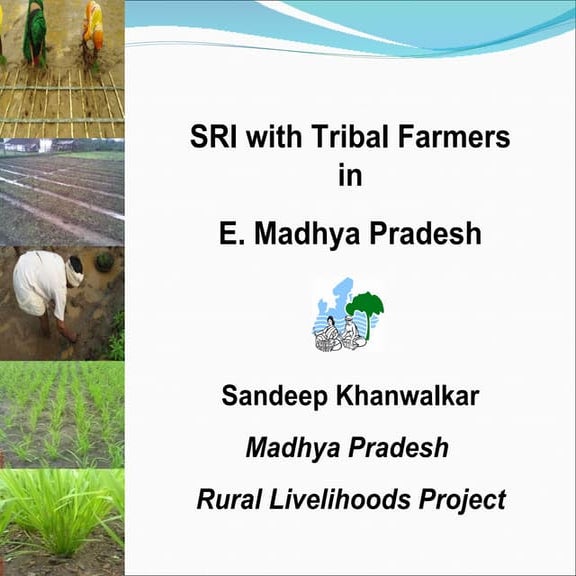 SRI with Tribal Farmers
in

E. Madhya Pradesh

Sandeep Khanwalkar

Madhya Pradesh

Rural Livelihoods Project